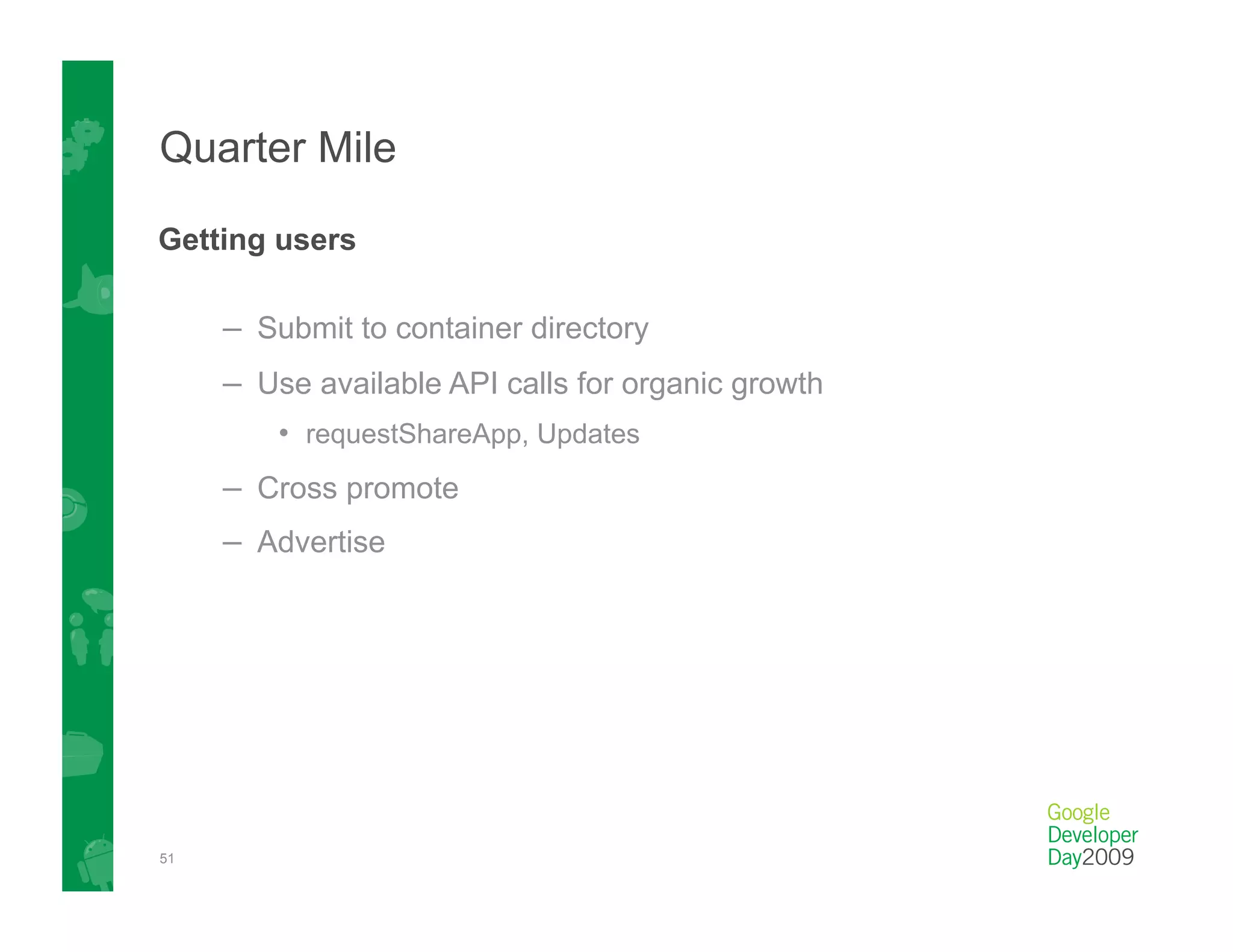 Quarter Mile

Getting users

– Submit to container directory

– Use available API calls for organic growth

• requestShareApp, Updates

– Cross promote

– Advertise

51

Google Developer Day2009